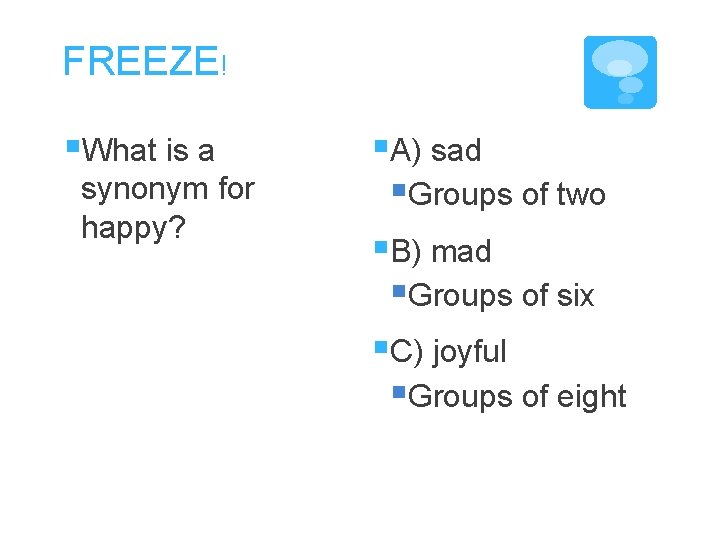 FREEZE!

What is a synonym for happy?

A) sad
Groups of two

B) mad
Groups of six

C) joyful
Groups of eight